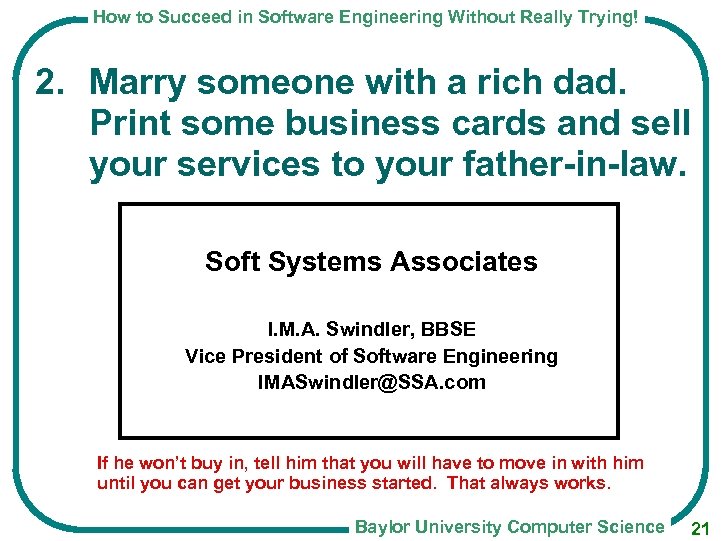 How to Succeed in Software Engineering Without Really Trying!

2. Marry someone with a rich dad. Print some business cards and sell your services to your father-in-law.

Soft Systems Associates

I.M.A. Swindler, BBSE
Vice President of Software Engineering
IMASwindler@SSA.com

If he won't buy in, tell him that you will have to move in with him until you can get your business started. That always works.

Baylor University Computer Science 21